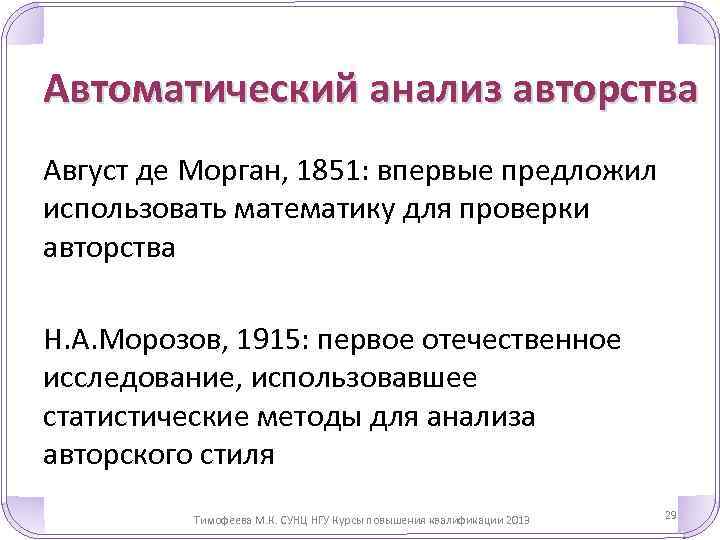 Автоматический анализ авторства

Август де Морган, 1851: впервые предложил использовать математику для проверки авторства

Н.А.Морозов, 1915: первое отечественное исследование, использовавшее статистические методы для анализа авторского стиля

Тимофеева М.К. СУНЦ НГУ Курсы повышения квалификации 2013

29